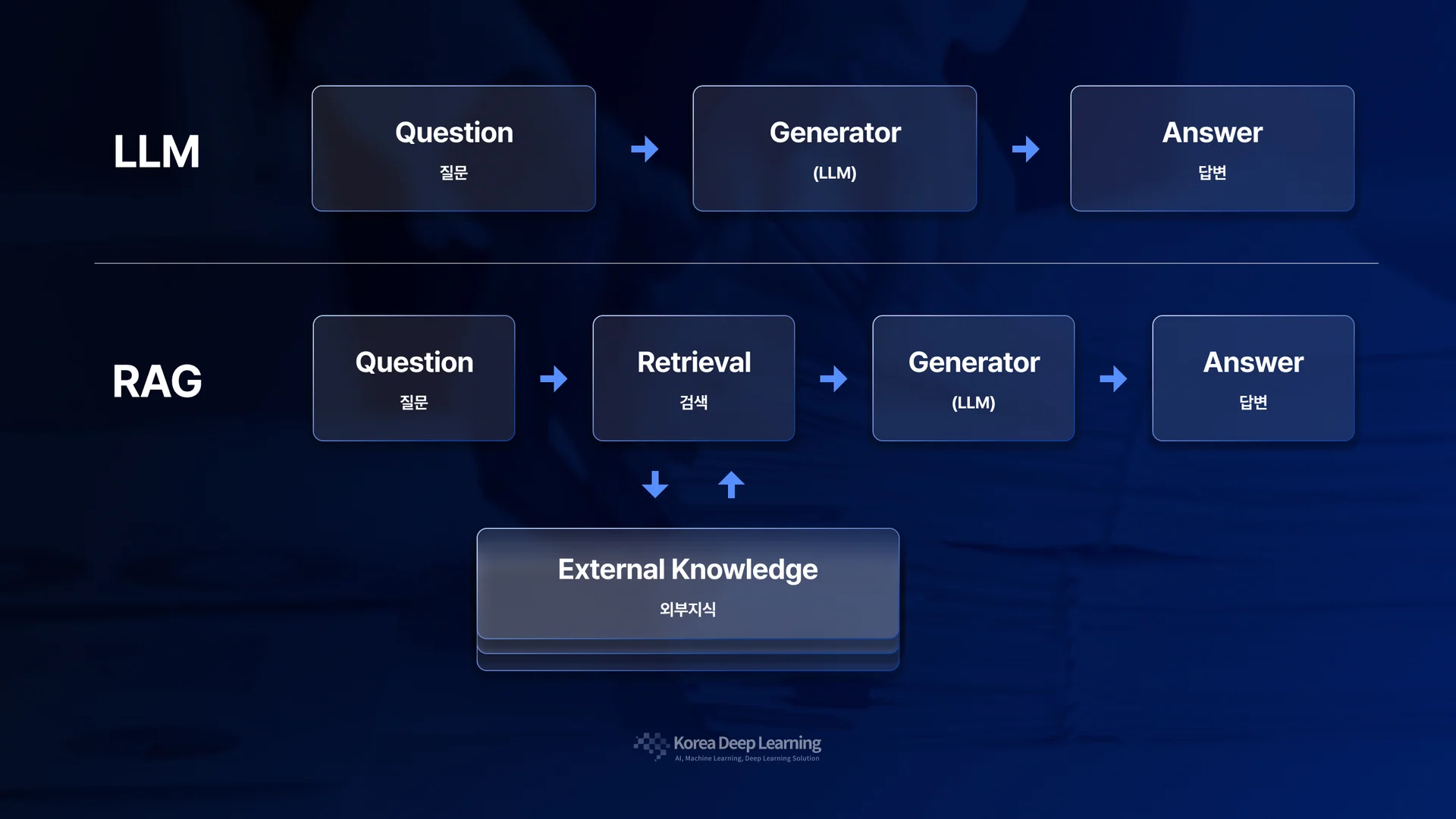 LLM

Question
질문

Generator
(LLM)

Answer
답변

RAG

Question
질문

Retrieval
검색

Generator
(LLM)

Answer
답변

External Knowledge
외부지식

Korea Deep Learning
AI, Machine Learning, Deep Learning Solution